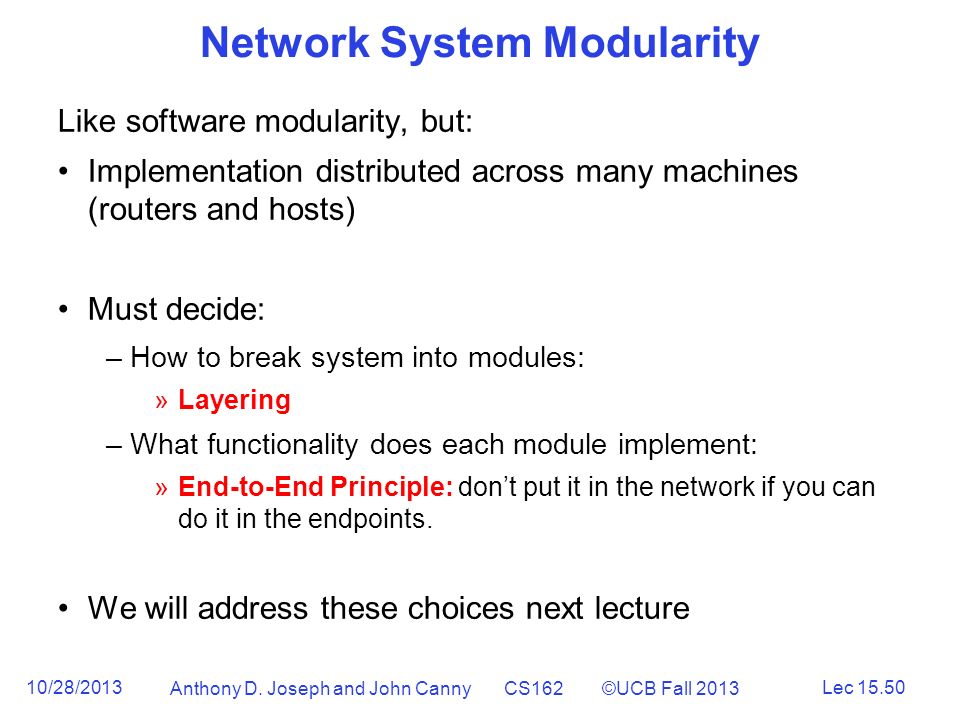 Network System Modularity

Like software modularity, but:

• Implementation distributed across many machines (routers and hosts)

• Must decide:

– How to break system into modules:

» Layering

– What functionality does each module implement:

» End-to-End Principle: don't put it in the network if you can do it in the endpoints.

• We will address these choices next lecture

10/28/2013 Anthony D. Joseph and John Canny CS162 ©UCB Fall 2013 Lec 15.50